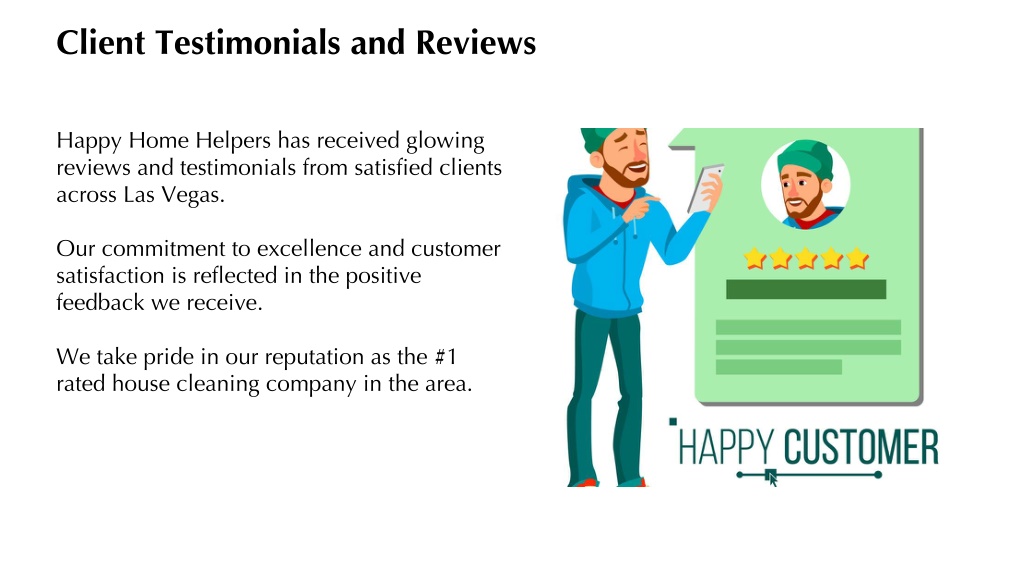 Client Testimonials and Reviews

Happy Home Helpers has received glowing reviews and testimonials from satisfied clients across Las Vegas.

Our commitment to excellence and customer satisfaction is reflected in the positive feedback we receive.

We take pride in our reputation as the #1 rated house cleaning company in the area.

HAPPY CUSTOMER